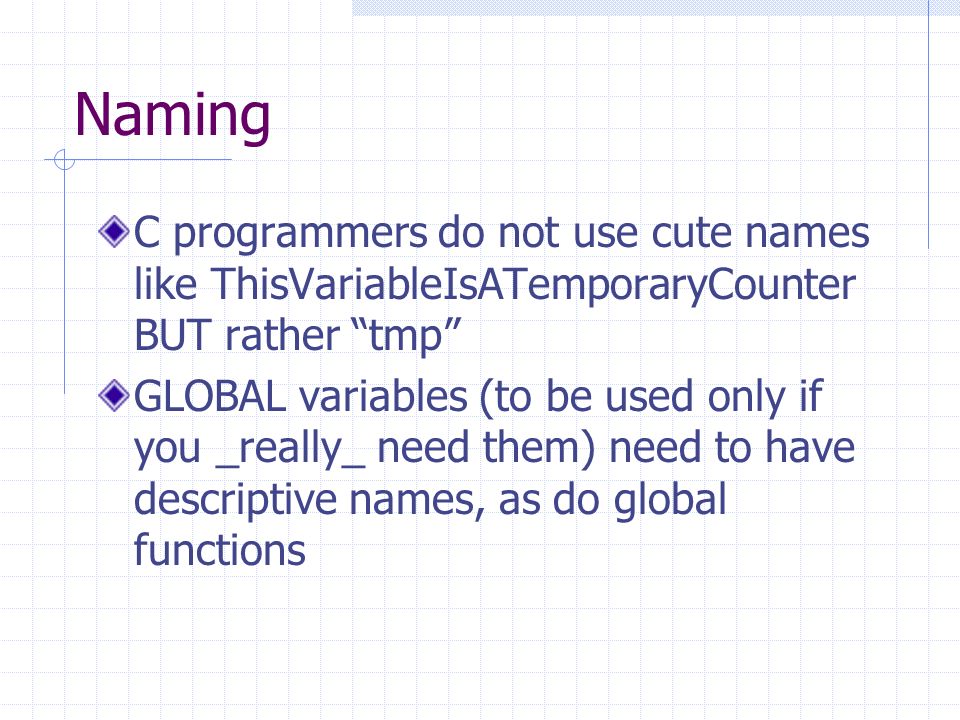 Naming

C programmers do not use cute names like ThisVariableIsATemporaryCounter BUT rather “tmp”

GLOBAL variables (to be used only if you _really_ need them) need to have descriptive names, as do global functions